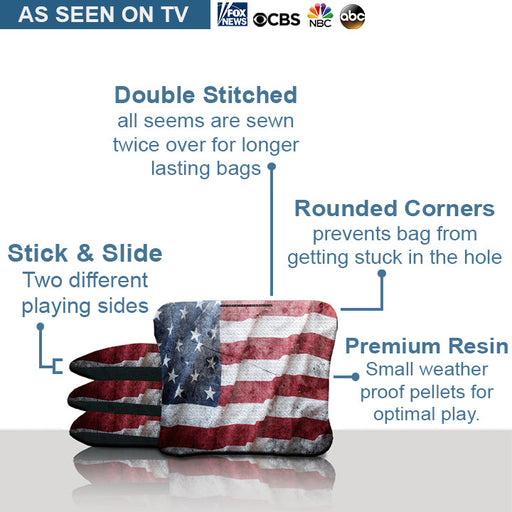 AS SEEN ON TV

FOX NEWS CBS NBC abc

Double Stitched
all seems are sewn twice over for longer lasting bags

Rounded Corners
prevents bag from getting stuck in the hole

Stick & Slide
Two different playing sides

Premium Resin
Small weather proof pellets for optimal play.